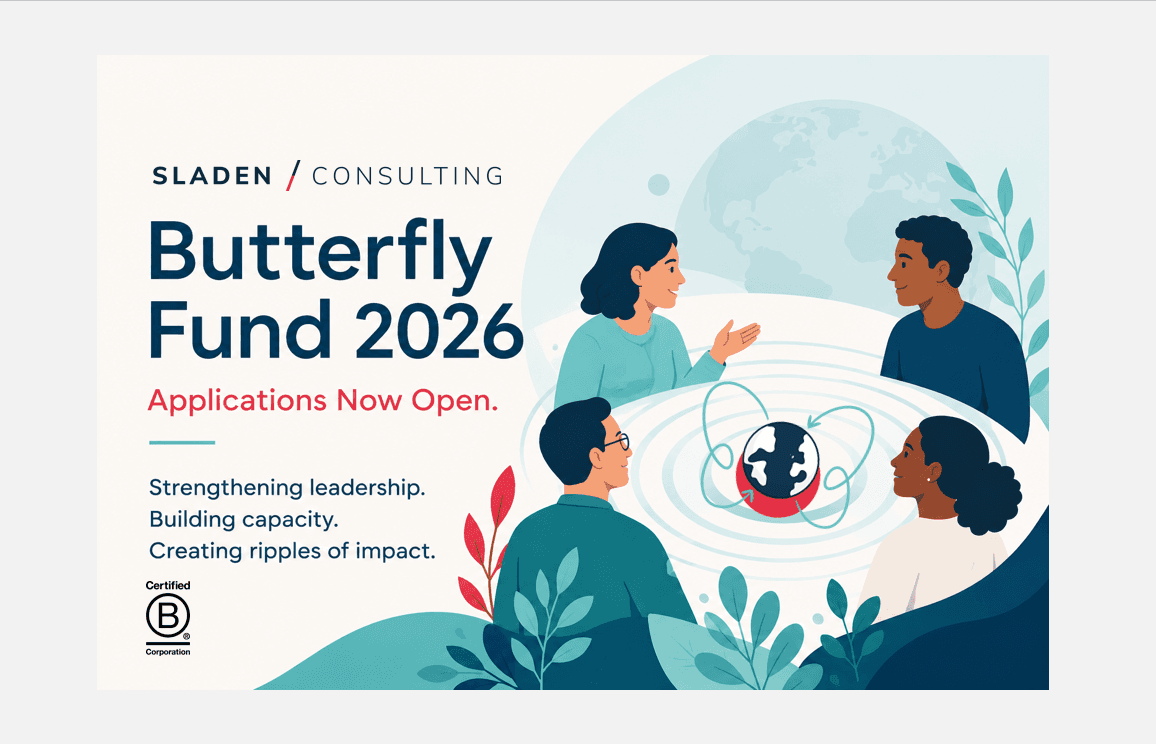 SLADEN / CONSULTING

Butterfly Fund 2026

Applications Now Open.

Strengthening leadership.
Building capacity.
Creating ripples of impact.

Certified
B
Corporation